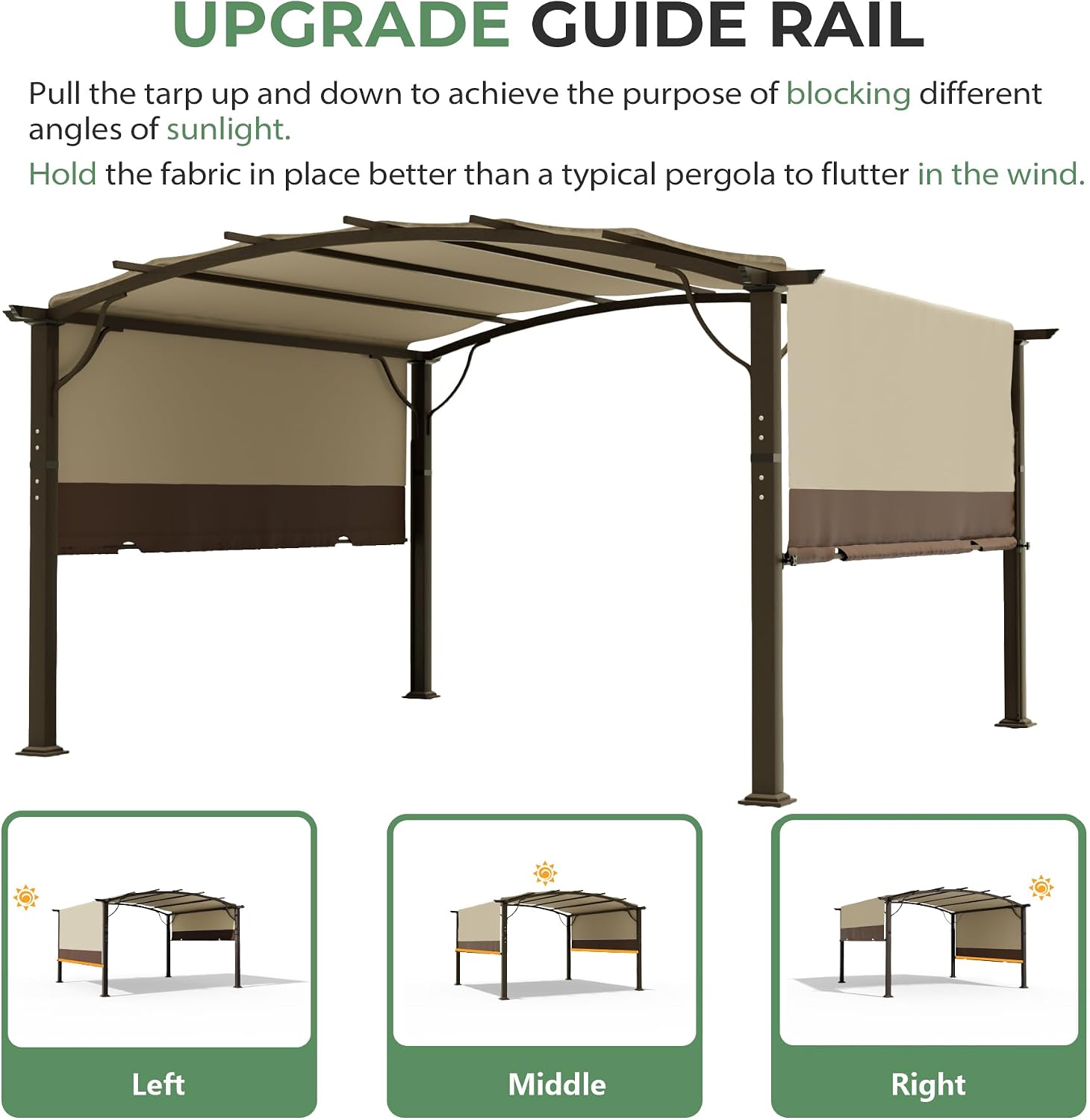 UPGRADE GUIDE RAIL

Pull the tarp up and down to achieve the purpose of blocking different angles of sunlight.

Hold the fabric in place better than a typical pergola to flutter in the wind.

Left

Middle

Right